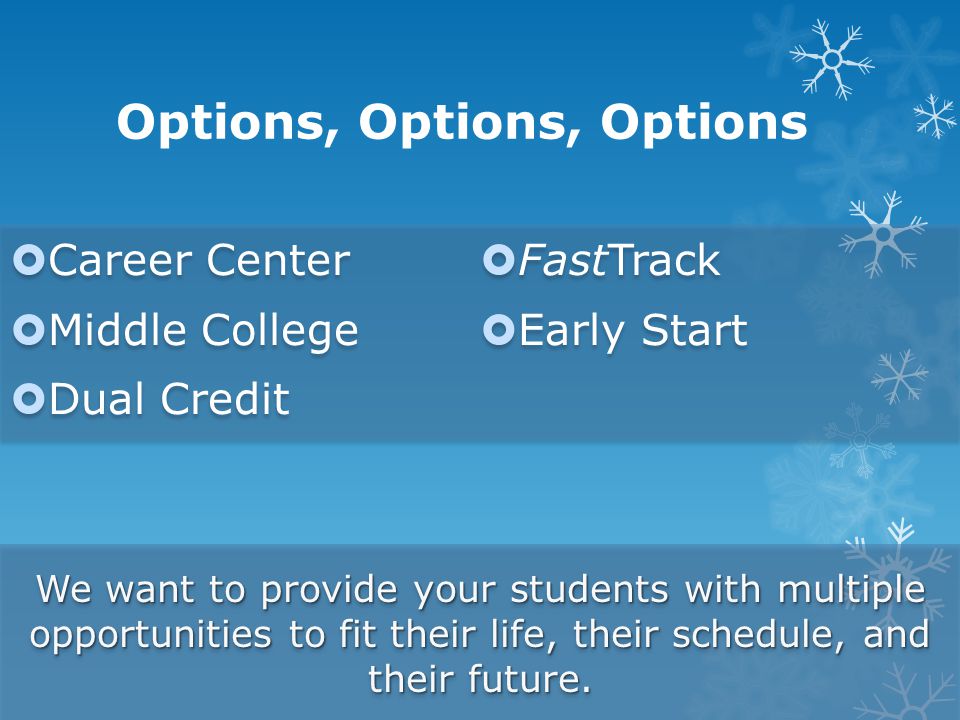 Options, Options, Options

Career Center
Middle College
Dual Credit

FastTrack
Early Start

We want to provide your students with multiple opportunities to fit their life, their schedule, and their future.